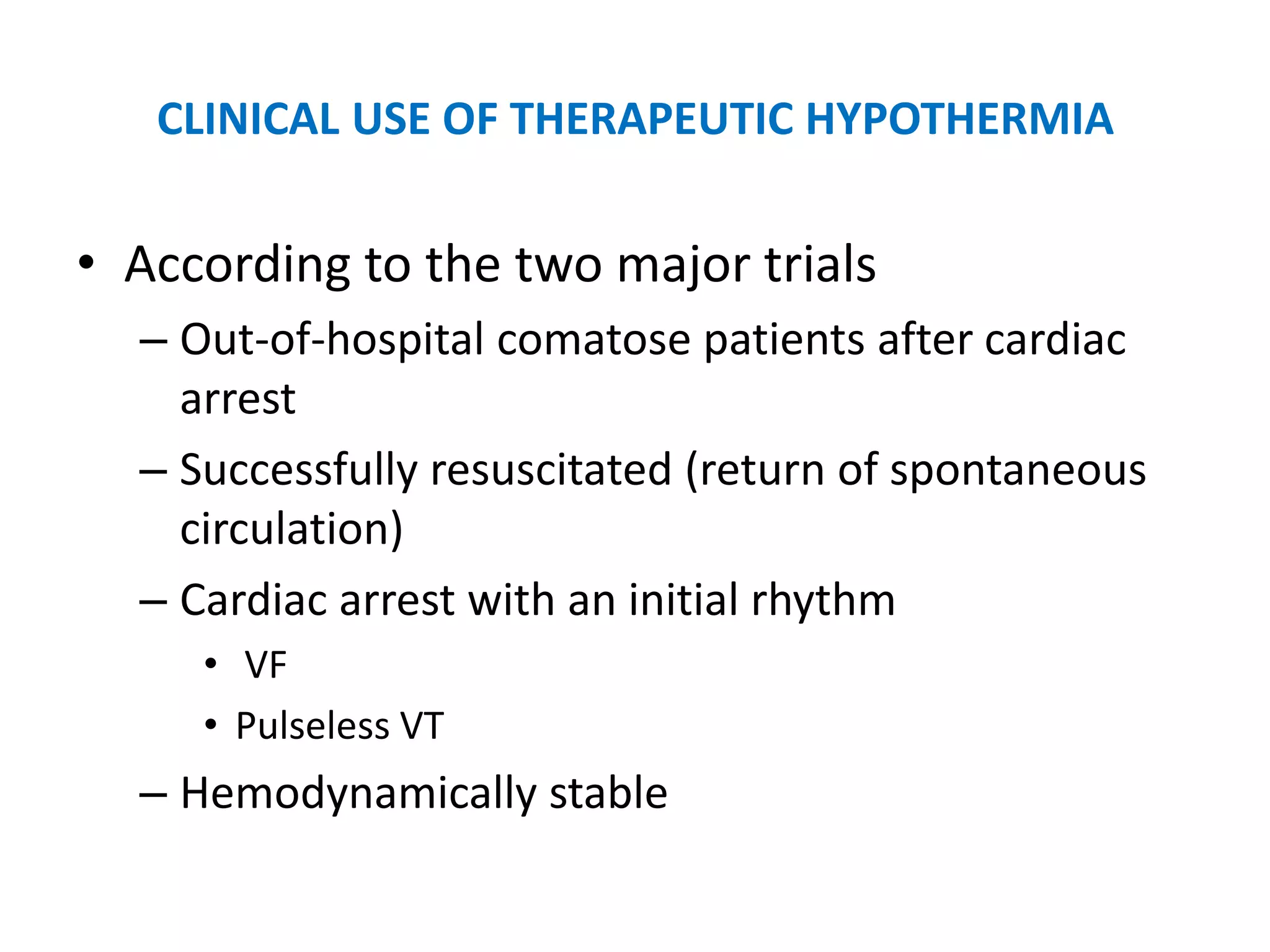 CLINICAL USE OF THERAPEUTIC HYPOTHERMIA

• According to the two major trials
– Out-of-hospital comatose patients after cardiac arrest
– Successfully resuscitated (return of spontaneous circulation)
– Cardiac arrest with an initial rhythm
• VF
• Pulseless VT
– Hemodynamically stable